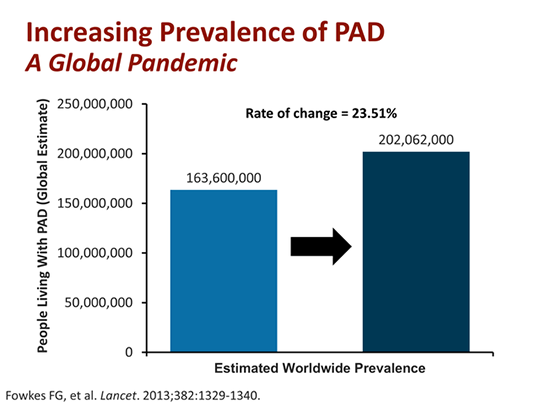 Increasing Prevalence of PAD
A Global Pandemic

People Living With PAD (Global Estimate)

250,000,000
200,000,000
150,000,000
100,000,000
50,000,000
0

Rate of change = 23.51%

163,600,000

202,062,000

Estimated Worldwide Prevalence

Fowkes FG, et al. Lancet. 2013;382:1329-1340.